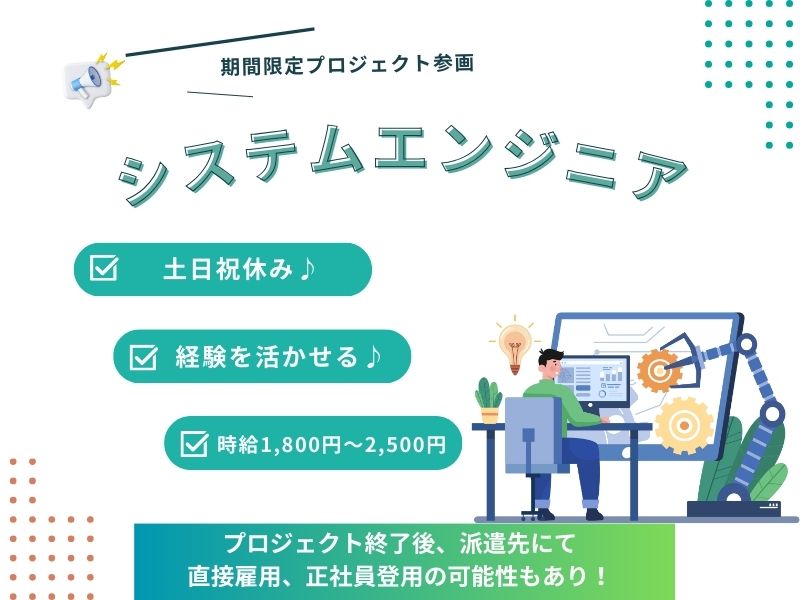 期間限定プロジェクト参画

システムエンジニア

土日祝休み♪

経験を活かせる♪

時給1,800円～2,500円

プロジェクト終了後、派遣先にて直接雇用、正社員登用の可能性もあり！